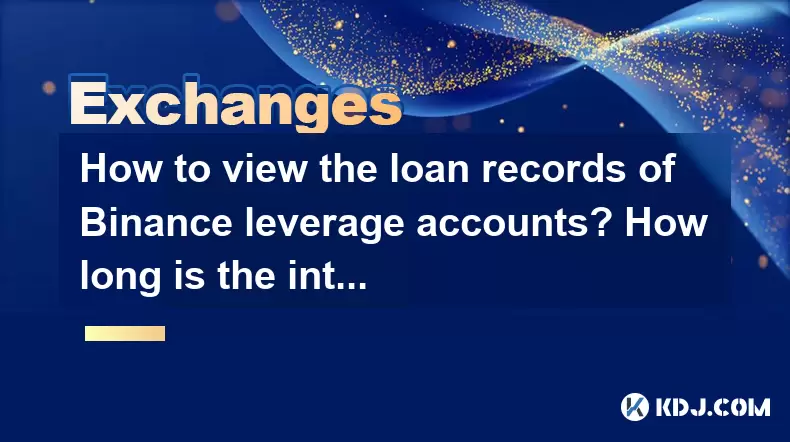 Exchanges

How to view the loan records of Binance leverage accounts? How long is the int...

KDJ.COM